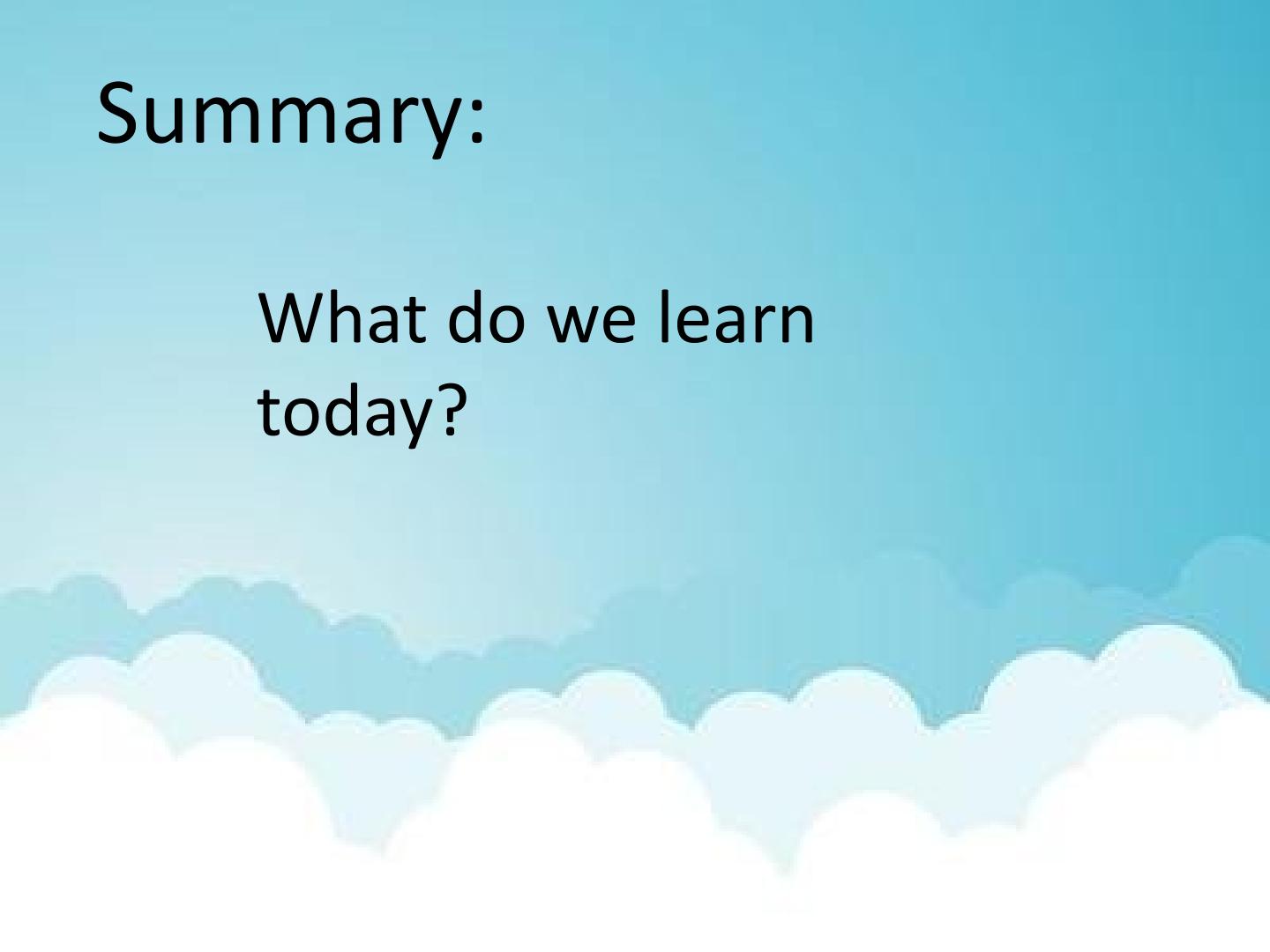 Summary:

What do we learn today?